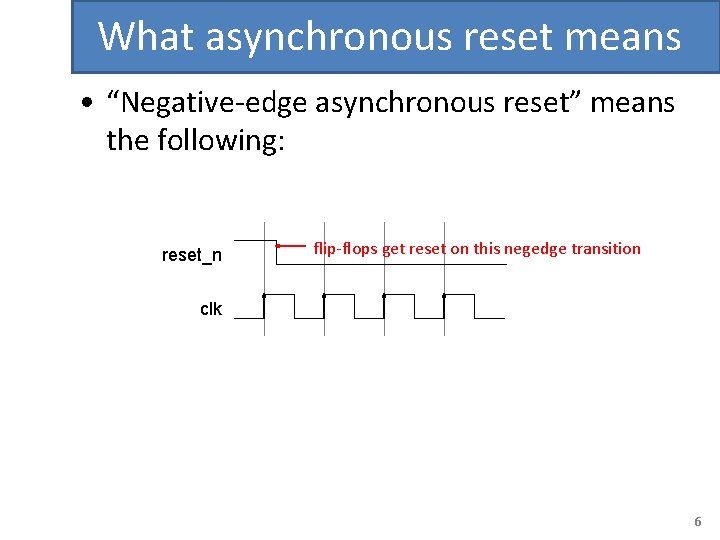 What asynchronous reset means

• “Negative-edge asynchronous reset” means the following:

reset_n

flip-flops get reset on this negedge transition

clk

6